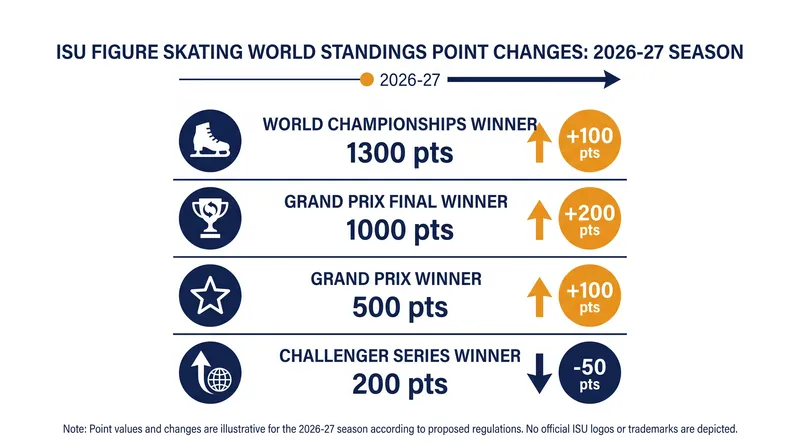 ISU FIGURE SKATING WORLD STANDINGS POINT CHANGES: 2026-27 SEASON

2026-27

WORLD CHAMPIONSHIPS WINNER
1300 pts
+100 pts

GRAND PRIX FINAL WINNER
1000 pts
+200 pts

GRAND PRIX WINNER
500 pts
+100 pts

CHALLENGER SERIES WINNER
200 pts
-50 pts

Note: Point values and changes are illustrative for the 2026-27 season according to proposed regulations. No official ISU logos or trademarks are depicted.